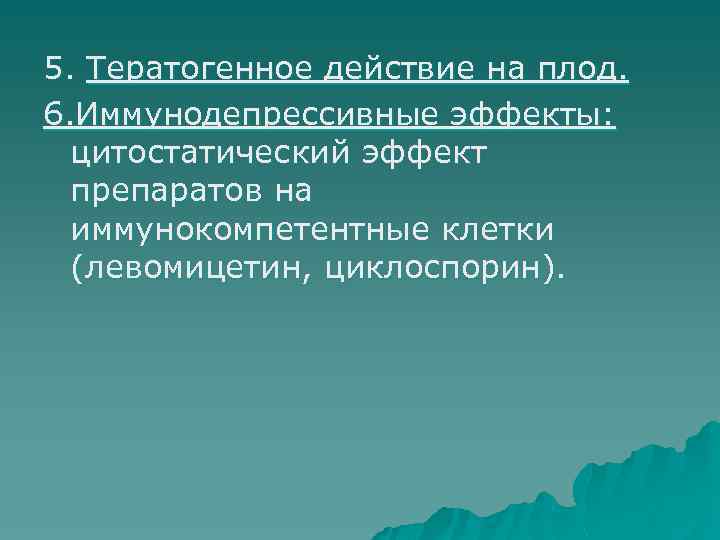 5. Тератогенное действие на плод.

6.Иммунодепрессивные эффекты: цитостатический эффект препаратов на иммунокомпетентные клетки (левомицетин, циклоспорин).